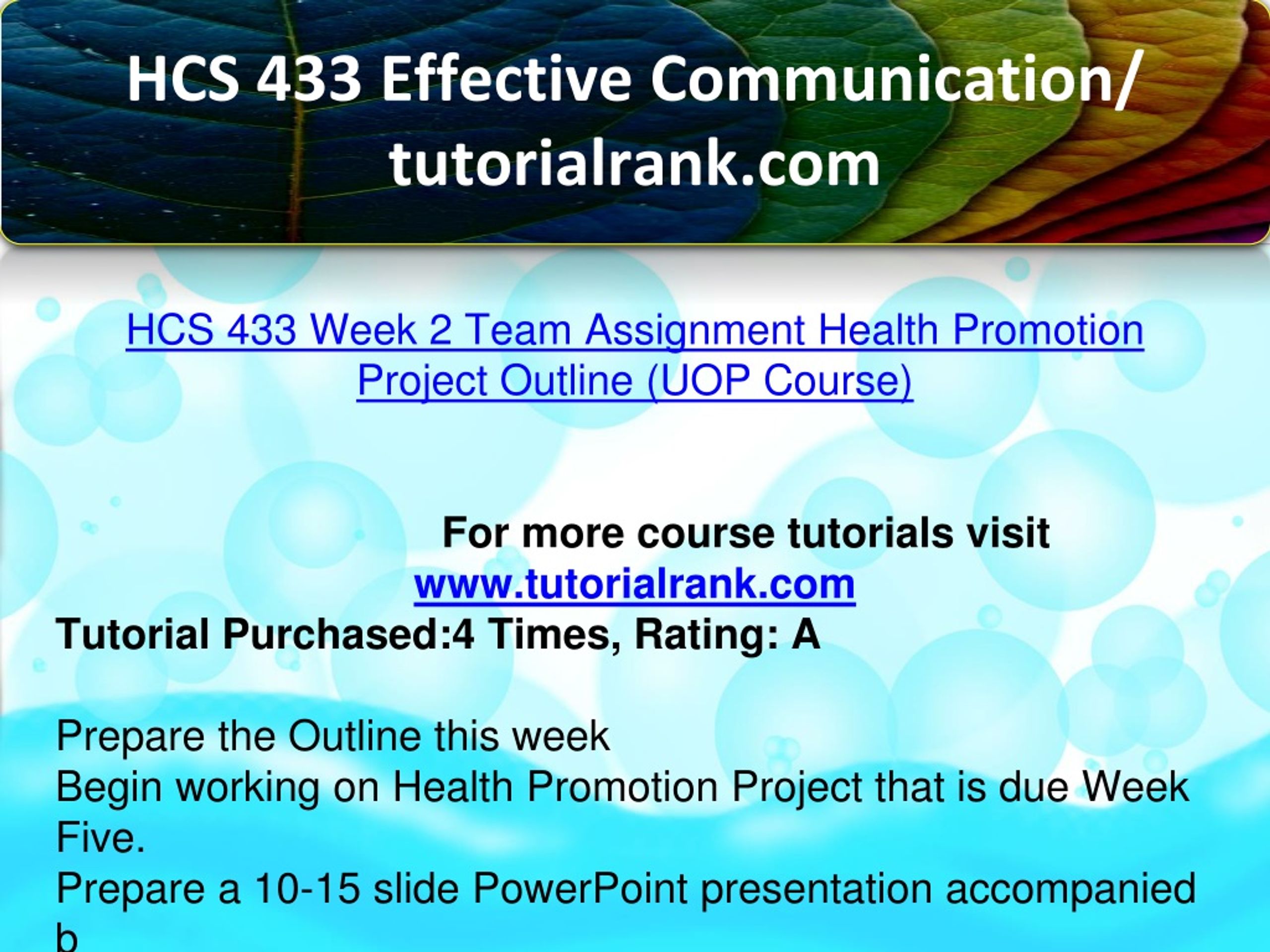 HCS 433 Effective Communication/ tutorialrank.com

HCS 433 Week 2 Team Assignment Health Promotion Project Outline (UOP Course)

For more course tutorials visit
www.tutorialrank.com
Tutorial Purchased:4 Times, Rating: A

Prepare the Outline this week
Begin working on Health Promotion Project that is due Week Five.
Prepare a 10-15 slide PowerPoint presentation accompanied b